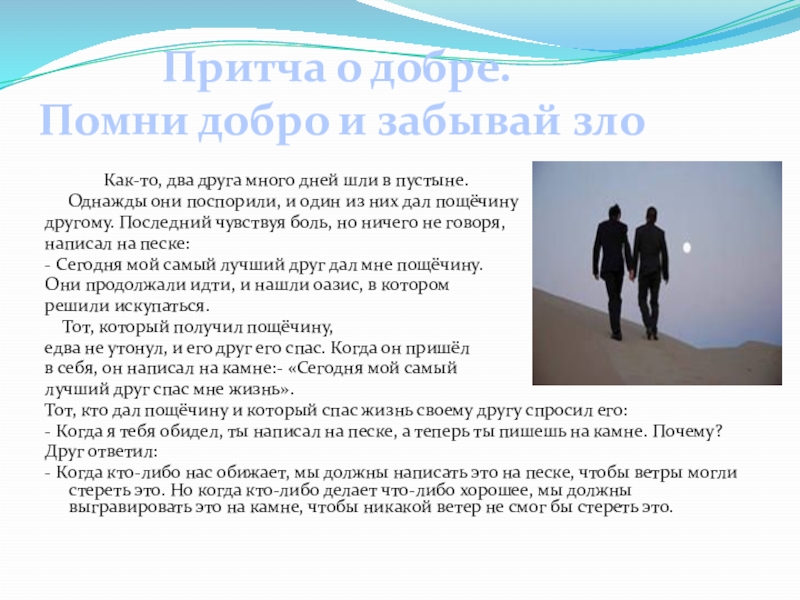 Притча о добре.
Помни добро и забывай зло

Как-то, два друга много дней шли в пустыне.
Однажды они поспорили, и один из них дал пощёчину другому. Последний чувствуя боль, но ничего не говоря, написал на песке:
- Сегодня мой самый лучший друг дал мне пощёчину.
Они продолжали идти, и нашли оазис, в котором решили искупаться.
Тот, который получил пощёчину, едва не утонул, и его друг его спас. Когда он пришёл в себя, он написал на камне:- «Сегодня мой самый лучший друг спас мне жизнь».
Тот, кто дал пощёчину и который спас жизнь своему другу спросил его:
- Когда я тебя обидел, ты написал на песке, а теперь ты пишешь на камне. Почему?
Друг ответил:
- Когда кто-либо нас обижает, мы должны написать это на песке, чтобы ветры могли стереть это. Но когда кто-либо делает что-либо хорошее, мы должны выгравировать это на камне, чтобы никакой ветер не смог бы стереть это.